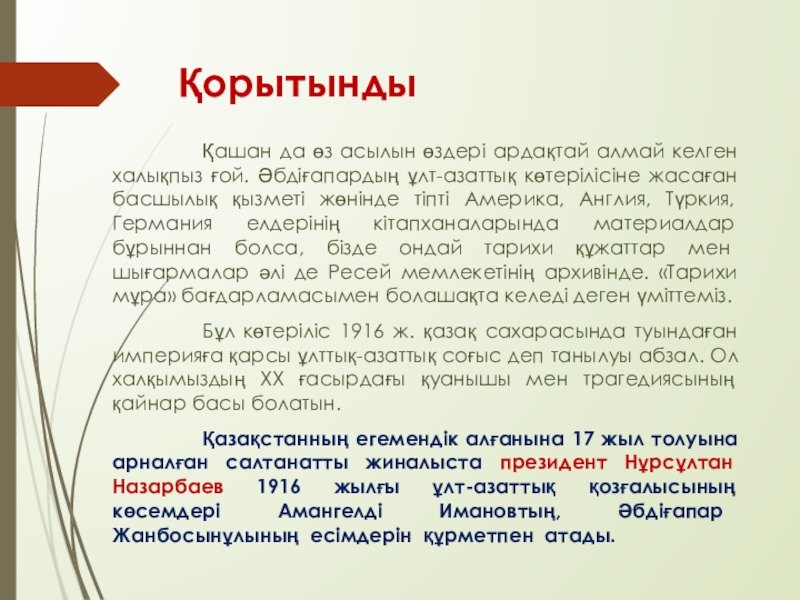 Қорытынды

Қашан да өз асылын өздері ардақтай алмай келген халықпыз ғой. Әбдіғапардың ұлт-азаттық көтерілісіне жасаған басшылық қызметі жөнінде тіпті Америка, Англия, Түркия, Германия елдерінің кітапханаларында материалдар бұрыннан болса, бізде ондай тарихи құжаттар мен шығармалар әлі де Ресей мемлекетінің архивінде. «Тарихи мұра» бағдарламасымен болашақта келеді деген үміттеміз.

Бұл көтеріліс 1916 ж. қазақ сахарасында туындаған империяға қарсы ұлттық-азаттық соғыс деп танылуы абзал. Ол халқымыздың XX ғасырдағы қуанышы мен трагедиясының қайнар басы болатын.

Қазақстанның егемендік алғанына 17 жыл толуына арналған салтанатты жиналыста президент Нұрсұлтан Назарбаев 1916 жылғы ұлт-азаттық қозғалысының көсемдері Амангелді Имановтың, Әбдіғапар Жанбосынұлының есімдерін құрметпен атады.